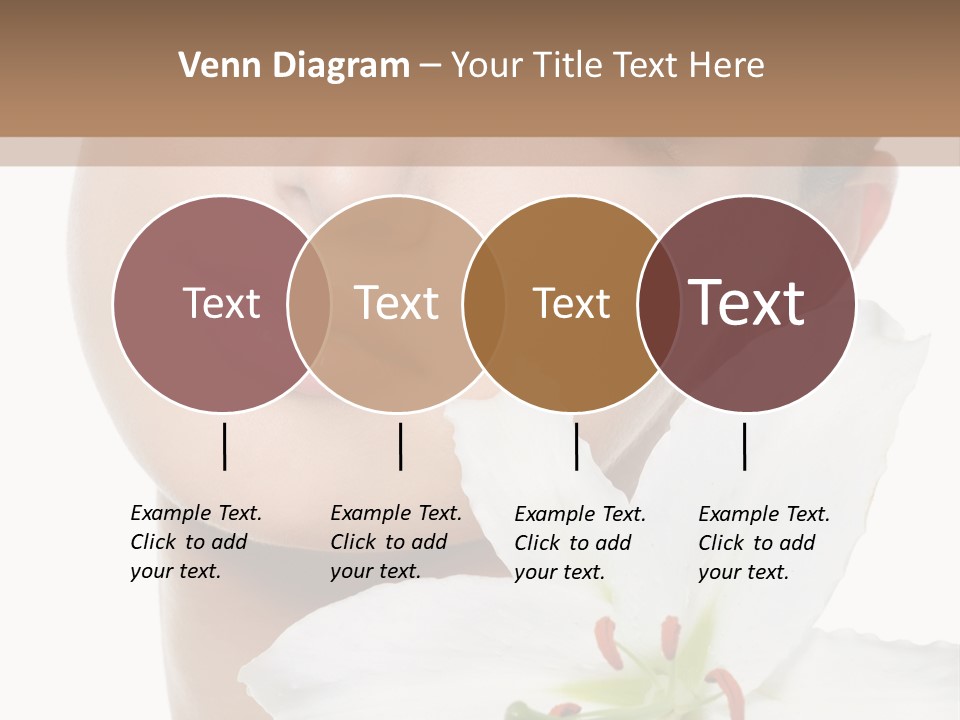 Venn Diagram – Your Title Text Here

Text

Text

Text

Text

Example Text. Click to add your text.

Example Text. Click to add your text.

Example Text. Click to add your text.

Example Text. Click to add your text.